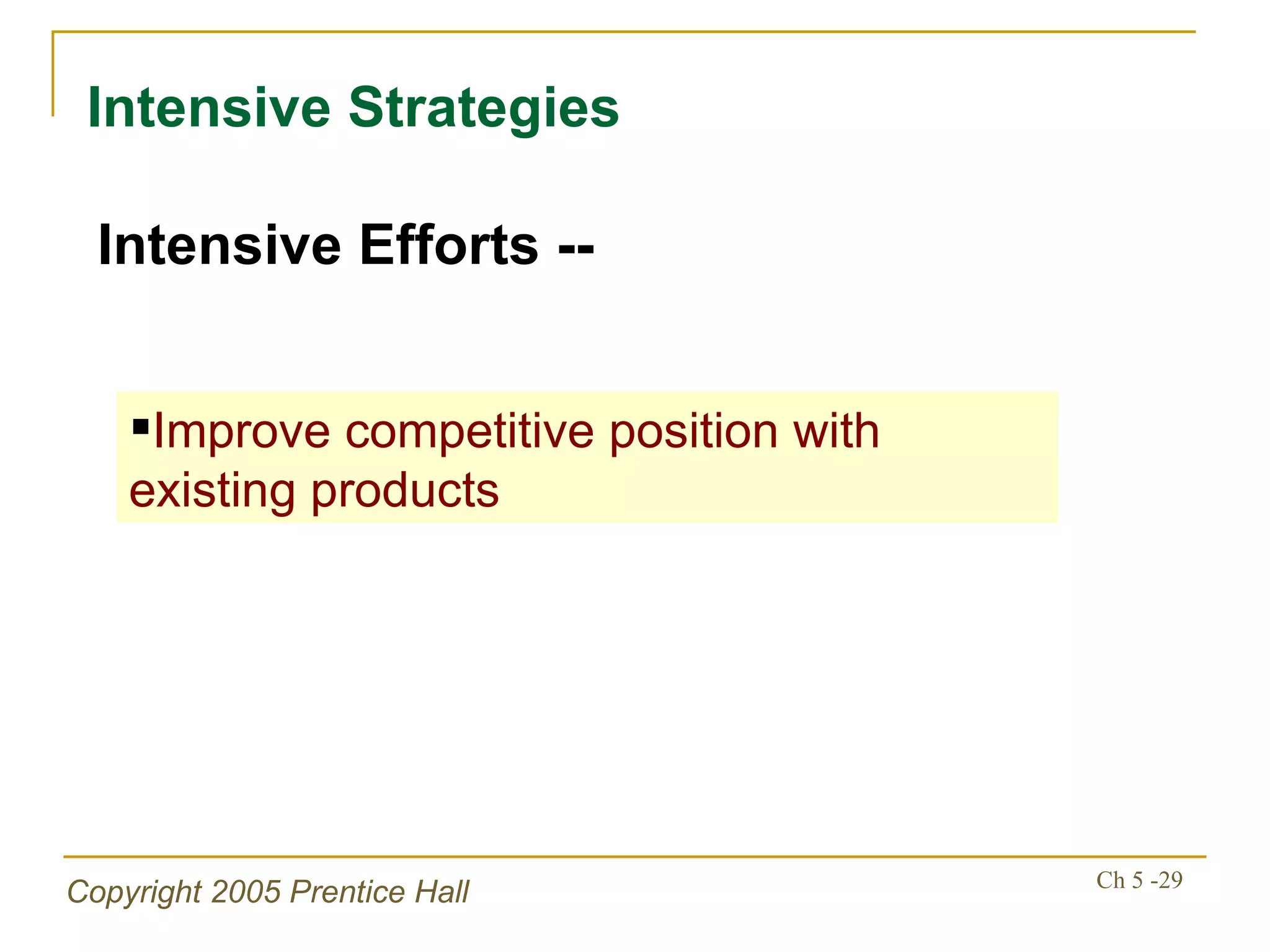 Intensive Strategies

Intensive Efforts --

▪Improve competitive position with existing products

Copyright 2005 Prentice Hall

Ch 5 -29